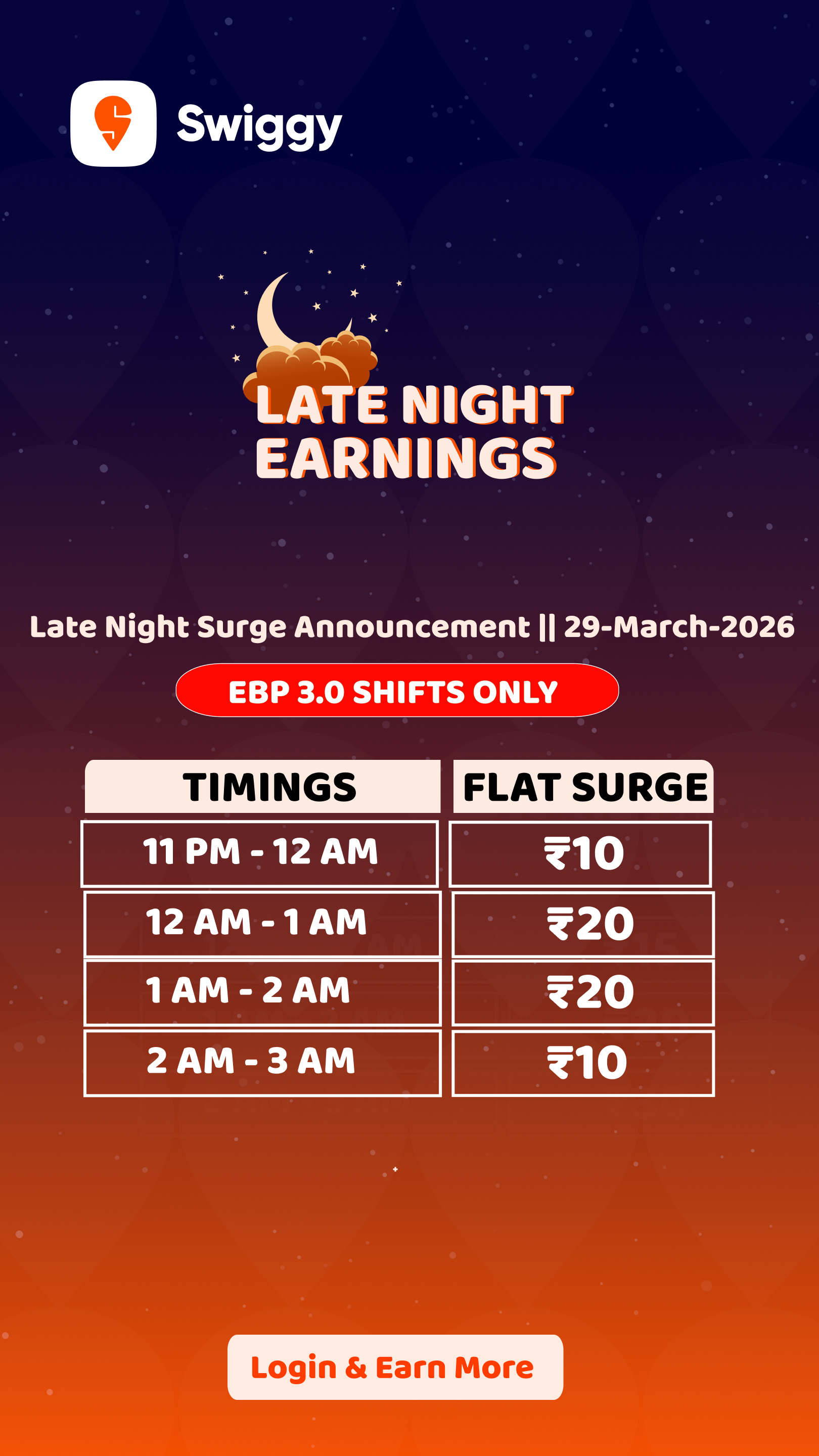 Swiggy

LATE NIGHT EARNINGS

Late Night Surge Announcement || 29-March-2026

EBP 3.0 SHIFTS ONLY

| TIMINGS | FLAT SURGE |
|---|---|
| 11 PM - 12 AM | ₹10 |
| 12 AM - 1 AM | ₹20 |
| 1 AM - 2 AM | ₹20 |
| 2 AM - 3 AM | ₹10 |

Login & Earn More